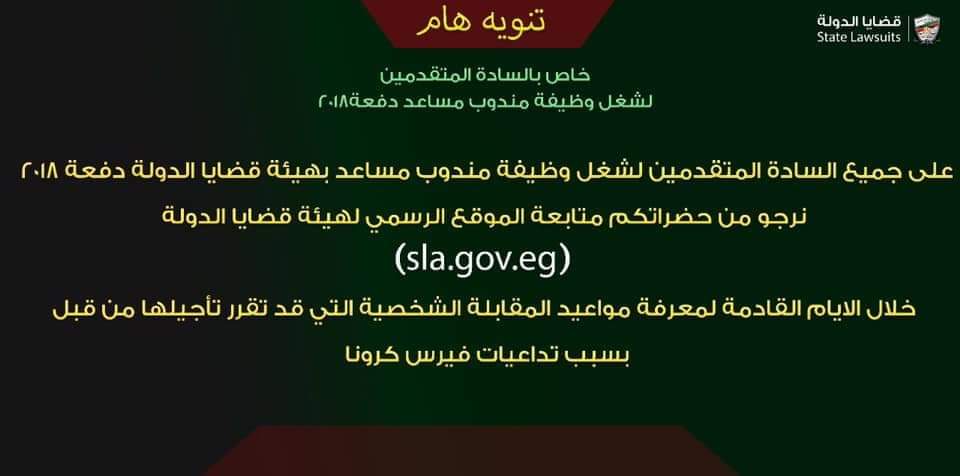 تنويه هام

قضايا الدولة
State Lawsuits

خاص بالسادة المتقدمين
لشغل وظيفة مندوب مساعد دفعة٢٠١٨

على جميع السادة المتقدمين لشغل وظيفة مندوب مساعد بهيئة قضايا الدولة دفعة ٢٠١٨

نرجو من حضراتكم متابعة الموقع الرسمي لهيئة قضايا الدولة

(sla.gov.eg)

خلال الايام القادمة لمعرفة مواعيد المقابلة الشخصية التي قد تقرر تأجيلها من قبل

بسبب تداعيات فيرس كرونا